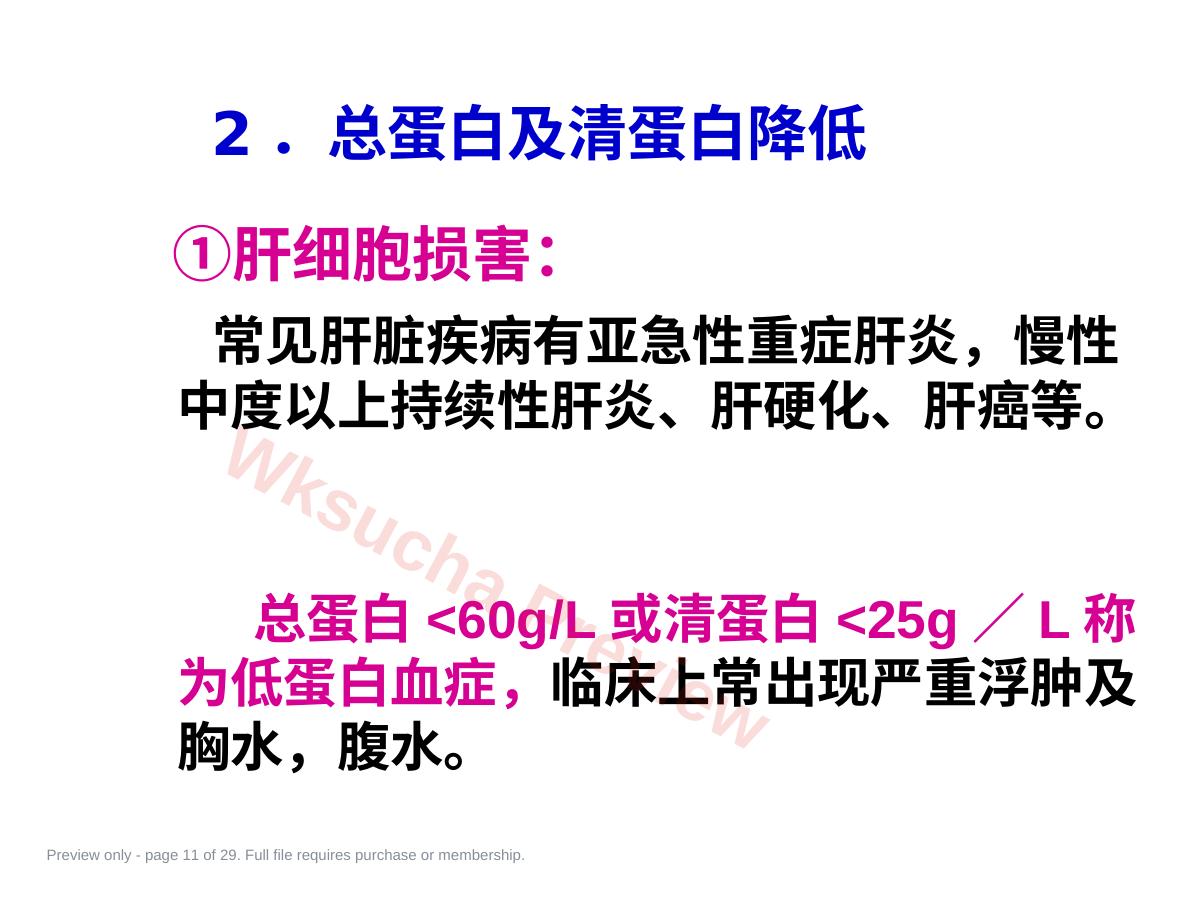 2．总蛋白及清蛋白降低

①肝细胞损害：

常见肝脏疾病有亚急性重症肝炎，慢性中度以上持续性肝炎、肝硬化、肝癌等。

总蛋白<60g/L或清蛋白<25g／L称为低蛋白血症，临床上常出现严重浮肿及胸水，腹水。

Preview only - page 11 of 29. Full file requires purchase or membership.

Wksucha Preview